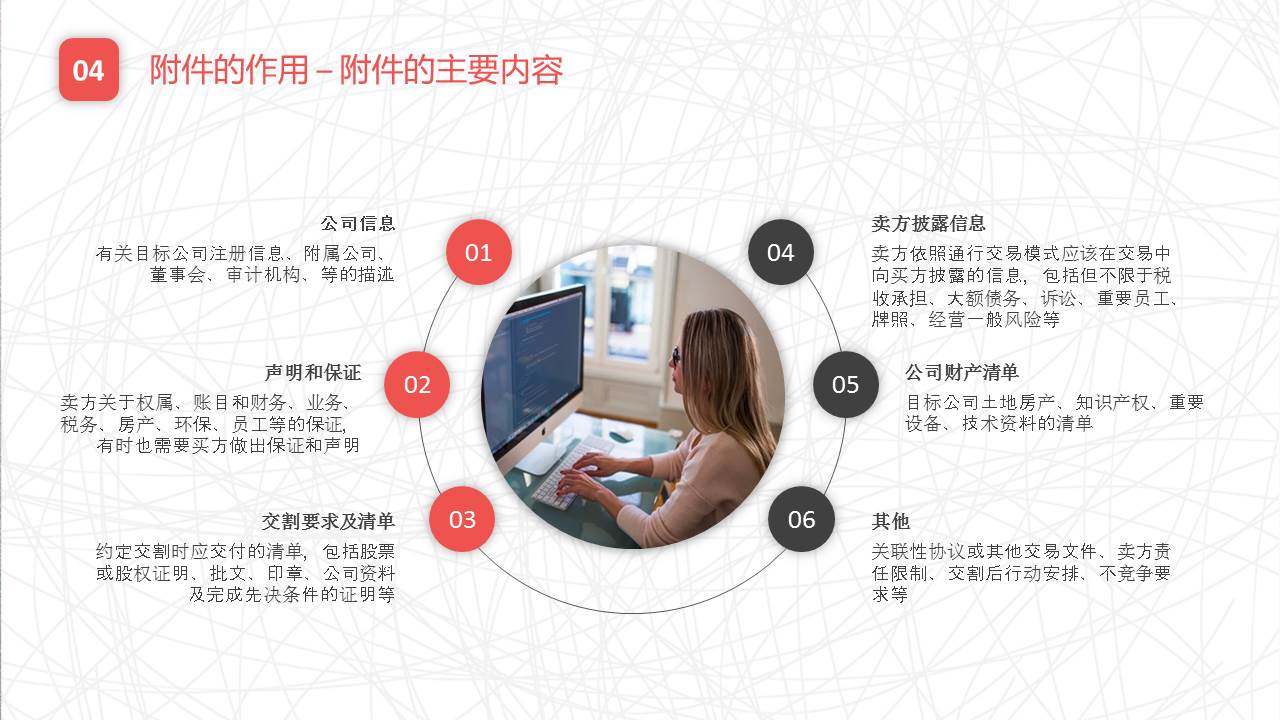 04

附件的作用 – 附件的主要内容

01

公司信息

有关目标公司注册信息、附属公司、董事会、审计机构、等的描述

02

声明和保证

卖方关于权属、账目和财务、业务、税务、房产、环保、员工等的保证，有时也需要买方做出保证和声明

03

交割要求及清单

约定交割时应交付的清单，包括股票或股权证明、批文、印章、公司资料及完成先决条件的证明等

04

卖方披露信息

卖方依照通行交易模式应该在交易中向买方披露的信息，包括但不限于税收承担、大额债务、诉讼、重要员工、牌照、经营一般风险等

05

公司财产清单

目标公司土地房产、知识产权、重要设备、技术资料的清单

06

其他

关联性协议或其他交易文件、卖方责任限制、交割后行动安排、不竞争要求等